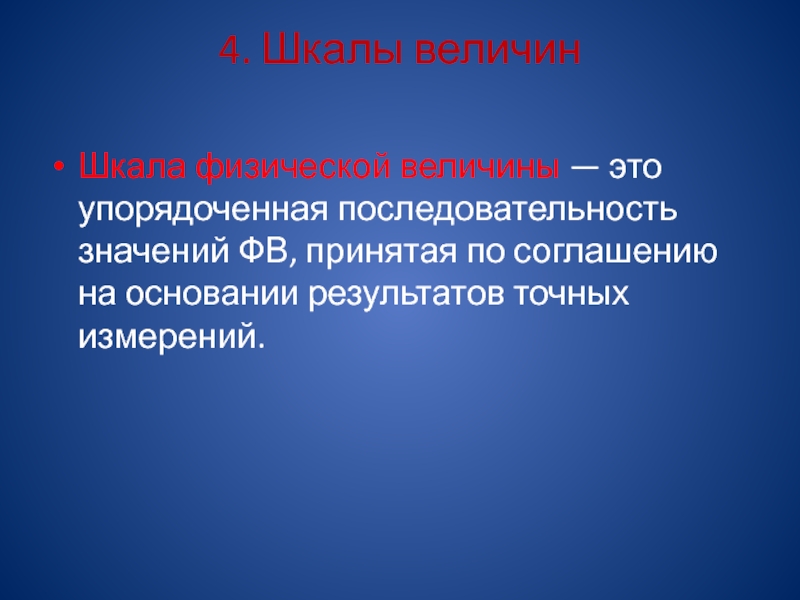 4. Шкалы величин

• Шкала физической величины — это упорядоченная последовательность значений ФВ, принятая по соглашению на основании результатов точных измерений.